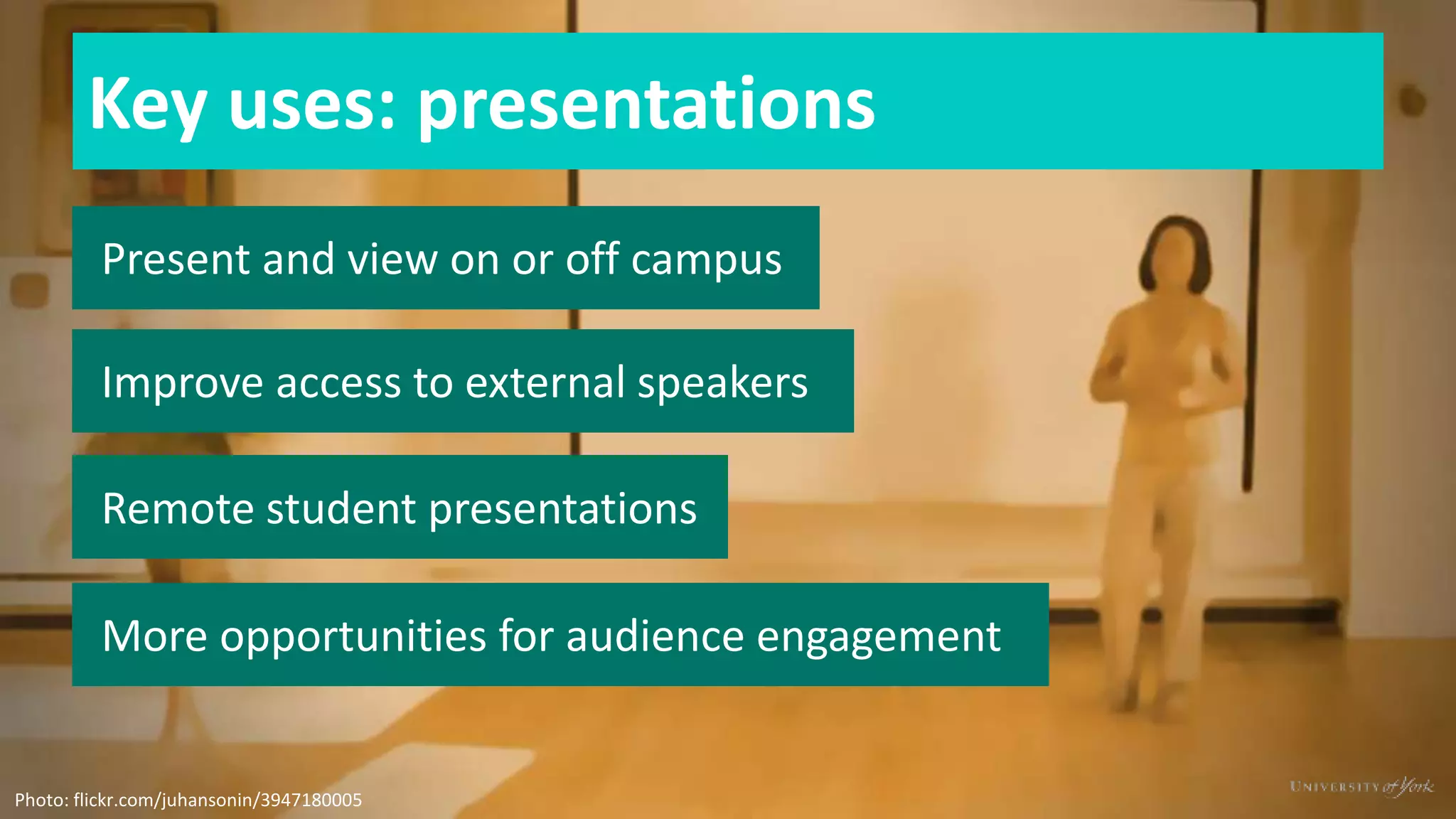 Key uses: presentations

Present and view on or off campus

Improve access to external speakers

Remote student presentations

More opportunities for audience engagement

Photo: flickr.com/juhansonin/3947180005

UNIVERSITY of York